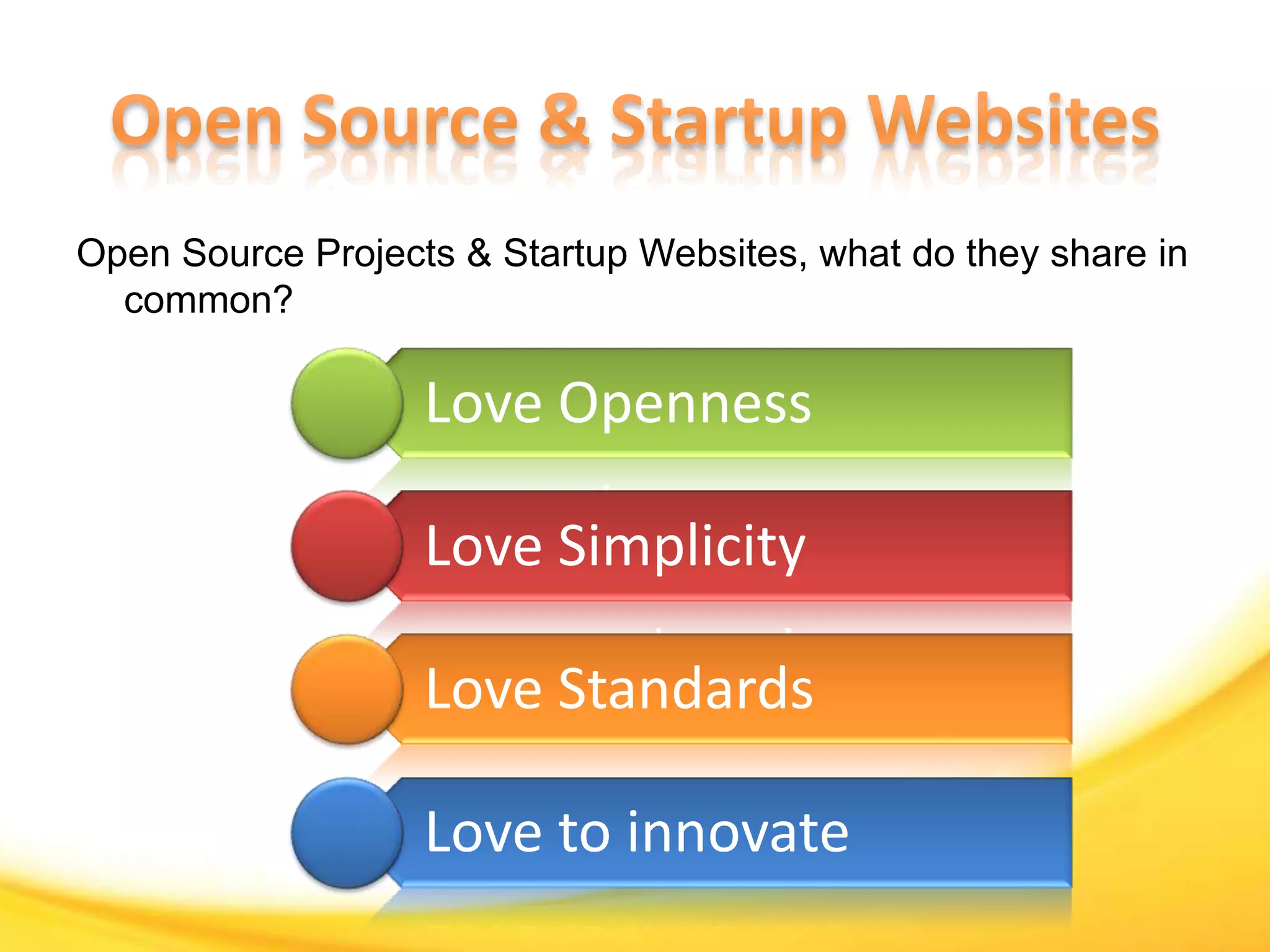 Open Source & Startup Websites

Open Source Projects & Startup Websites, what do they share in common?

Love Openness

Love Simplicity

Love Standards

Love to innovate